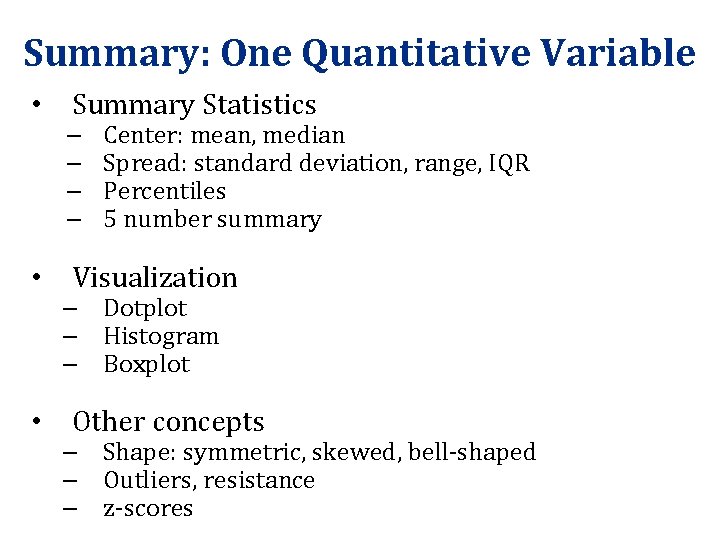 Summary: One Quantitative Variable

• Summary Statistics
– Center: mean, median
– Spread: standard deviation, range, IQR
– Percentiles
– 5 number summary

• Visualization
– Dotplot
– Histogram
– Boxplot

• Other concepts
– Shape: symmetric, skewed, bell-shaped
– Outliers, resistance
– z-scores